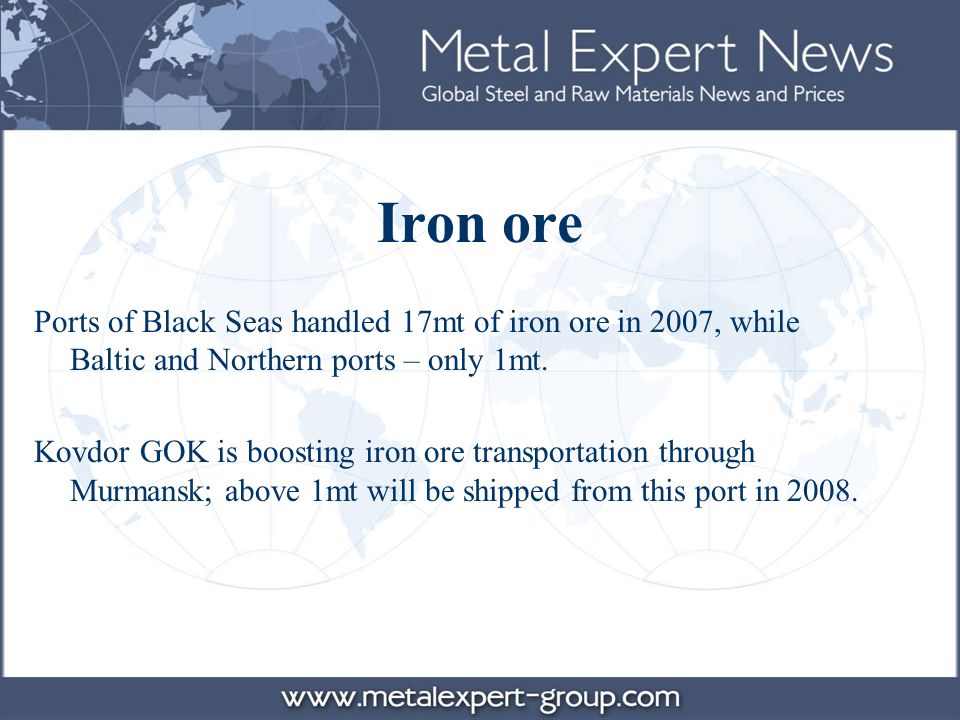 Metal Expert News
Global Steel and Raw Materials News and Prices

Iron ore

Ports of Black Seas handled 17mt of iron ore in 2007, while Baltic and Northern ports – only 1mt.

Kovdor GOK is boosting iron ore transportation through Murmansk; above 1mt will be shipped from this port in 2008.

www.metalexpert-group.com